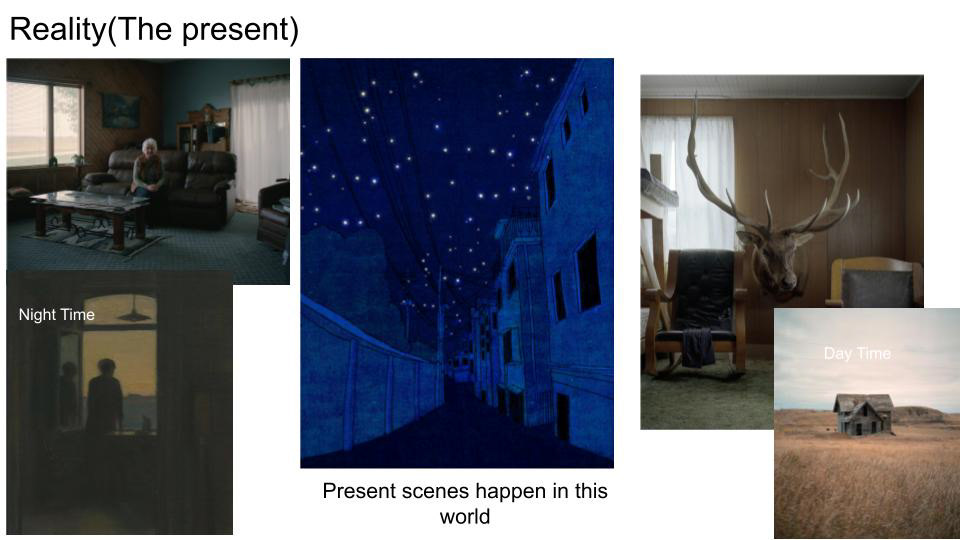 Reality(The present)

Night Time

Present scenes happen in this world

Day Time